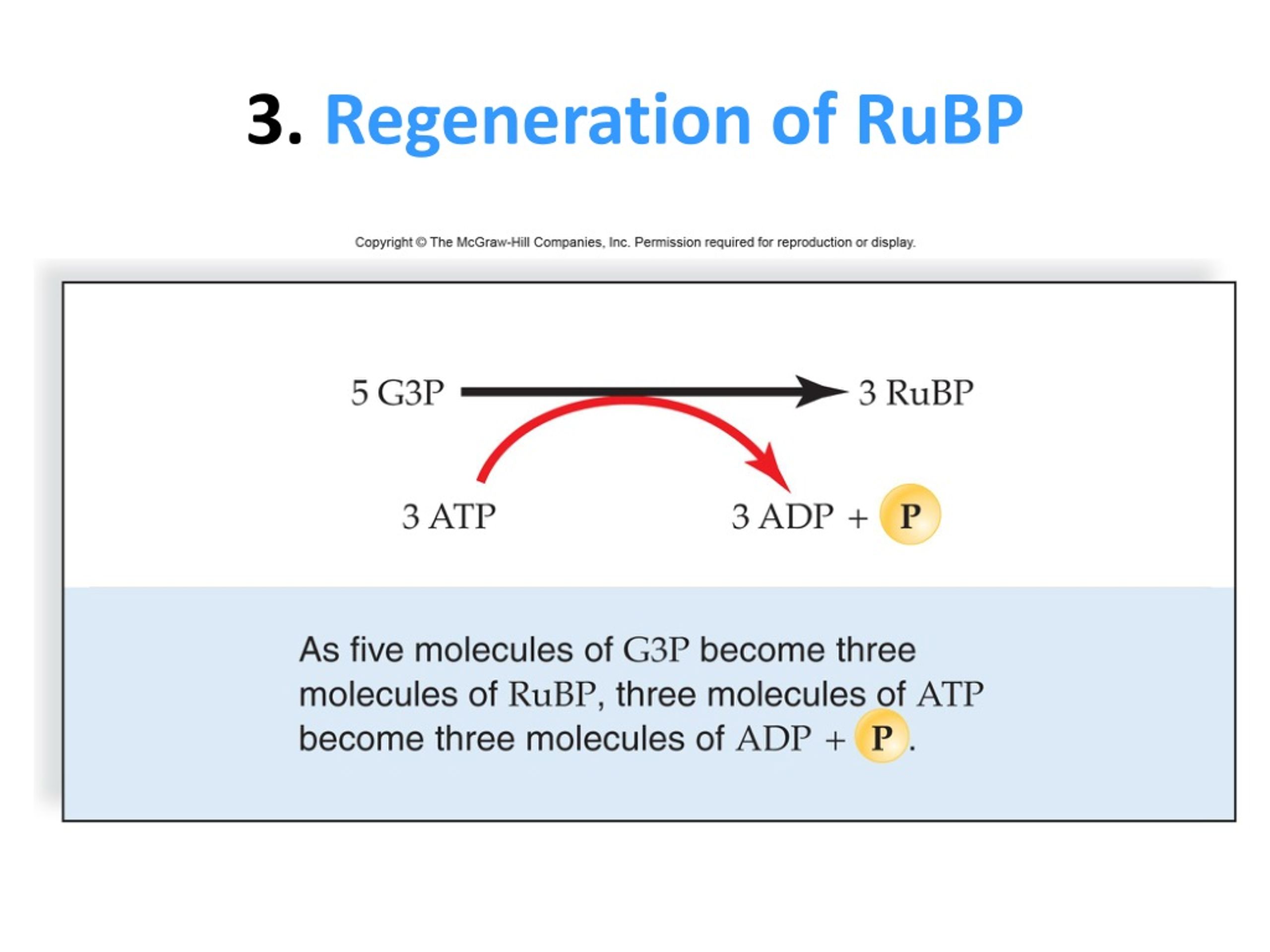 3. Regeneration of RuBP

Copyright © The McGraw-Hill Companies, Inc. Permission required for reproduction or display.

5 G3P 3 RuBP

3 ATP 3 ADP + P

As five molecules of G3P become three molecules of RuBP, three molecules of ATP become three molecules of ADP + P.